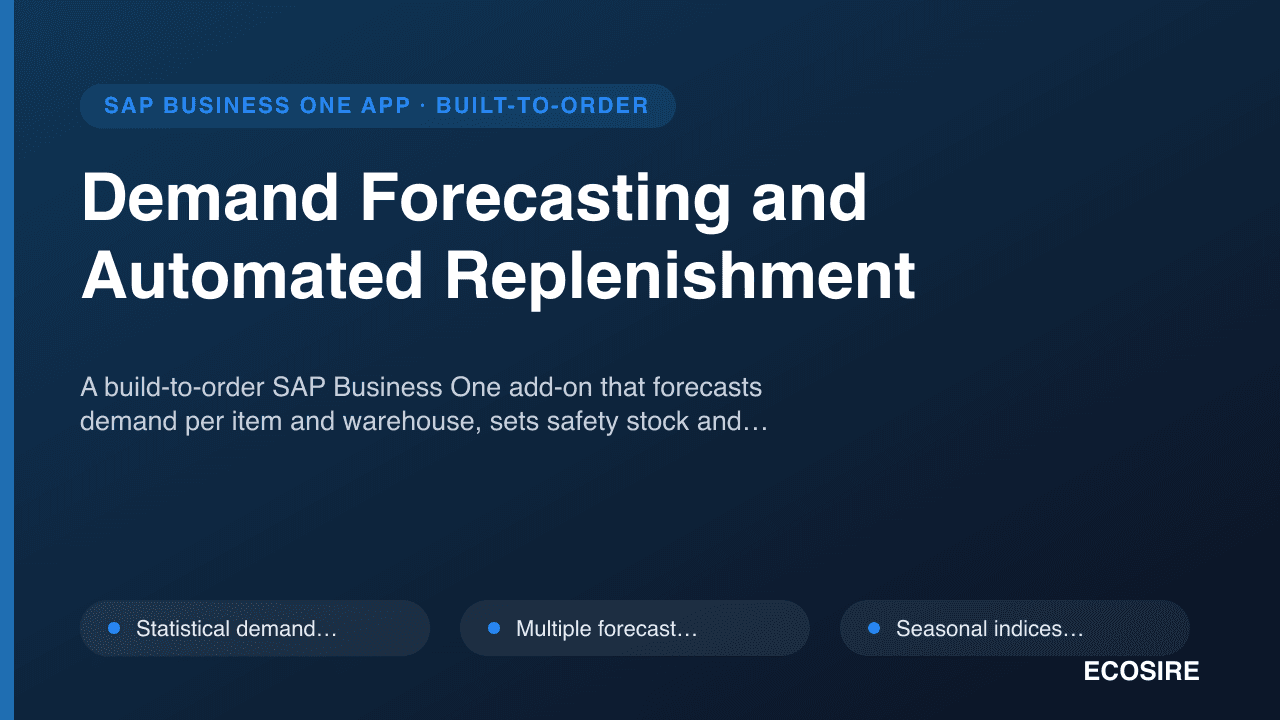 SAP BUSINESS ONE APP · BUILT-TO-ORDER

Demand Forecasting and Automated Replenishment

A build-to-order SAP Business One add-on that forecasts demand per item and warehouse, sets safety stock and…

Statistical demand…

Multiple forecast…

Seasonal indices…

ECOSIRE